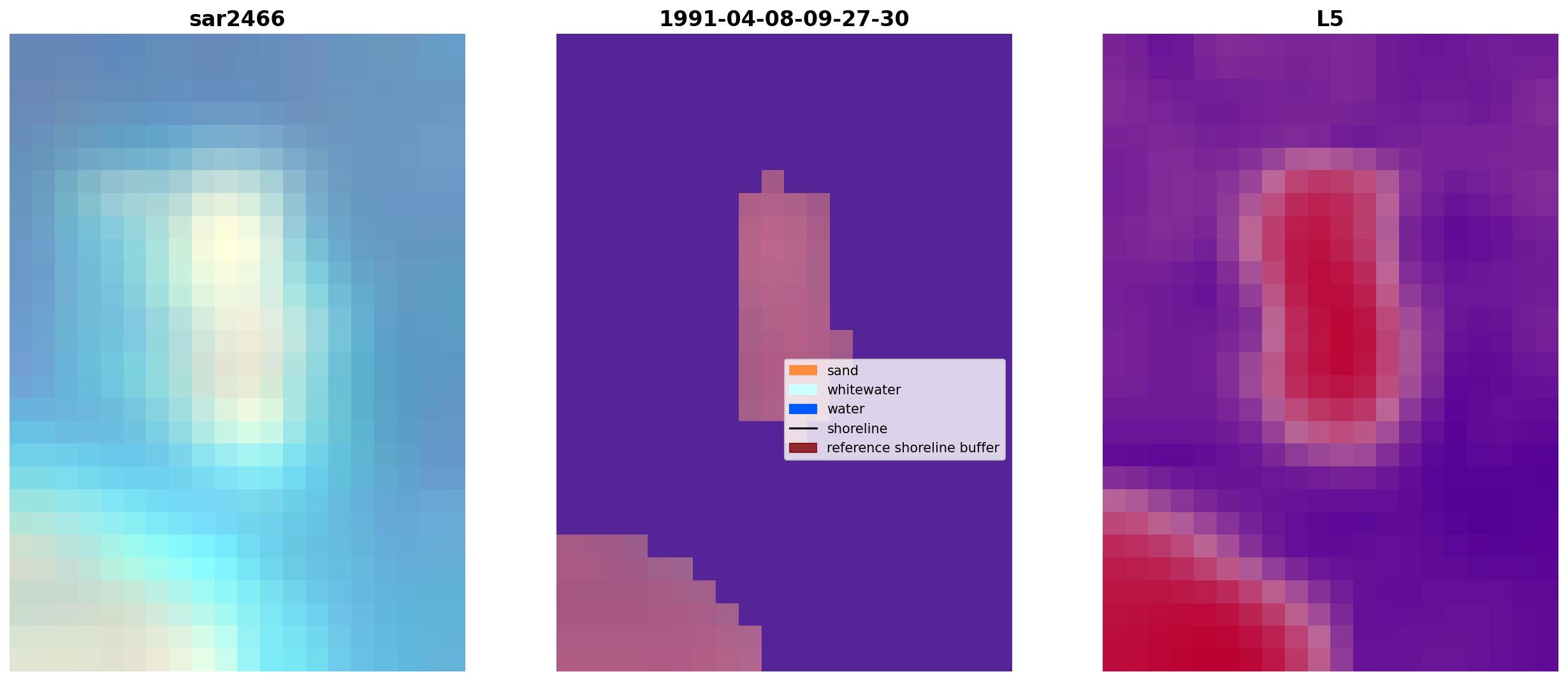 sar2466

1991-04-08-09-27-30

sand
whitewater
water
shoreline
reference shoreline buffer

L5